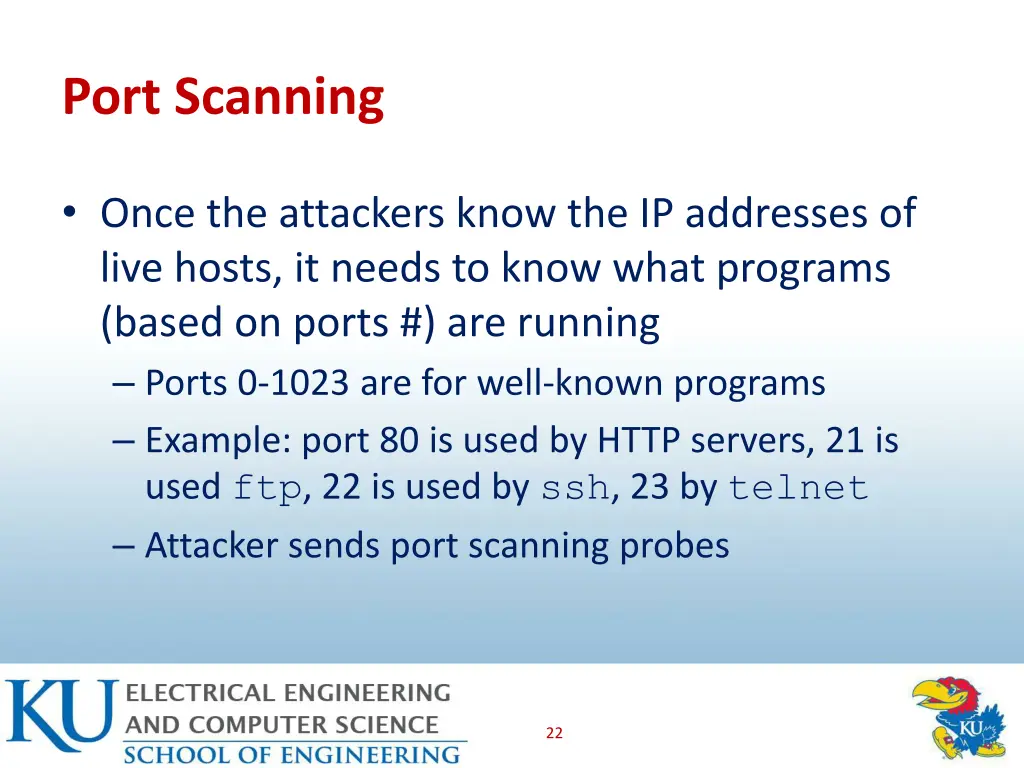 Port Scanning

• Once the attackers know the IP addresses of live hosts, it needs to know what programs (based on ports #) are running
– Ports 0-1023 are for well-known programs
– Example: port 80 is used by HTTP servers, 21 is used ftp, 22 is used by ssh, 23 by telnet
– Attacker sends port scanning probes

KU ELECTRICAL ENGINEERING AND COMPUTER SCIENCE SCHOOL OF ENGINEERING

22

KU